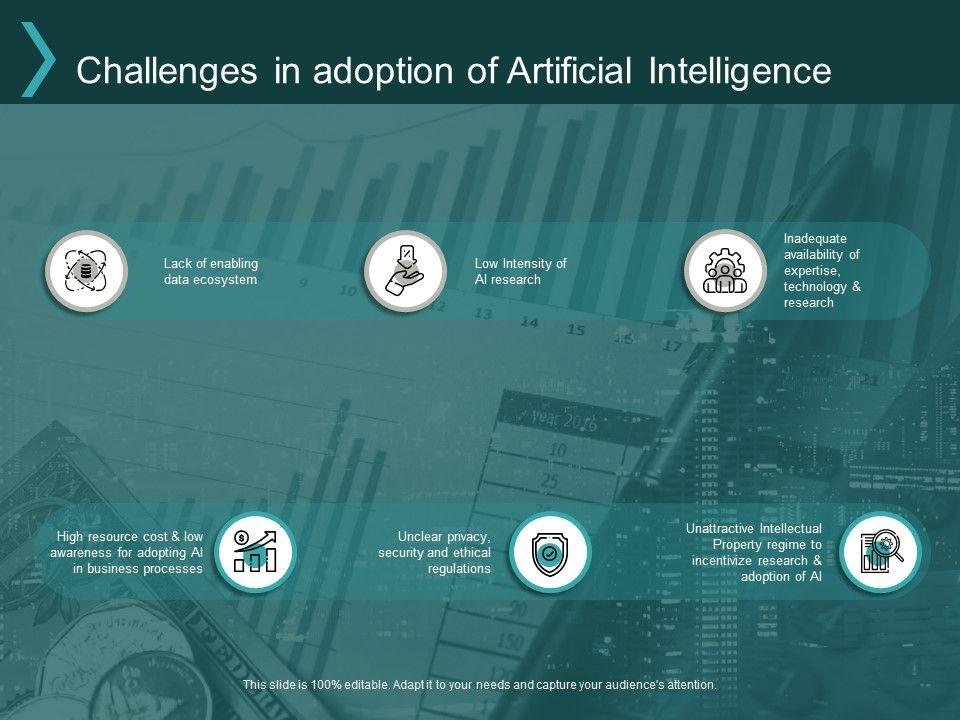 Challenges in adoption of Artificial Intelligence

Lack of enabling data ecosystem

Low Intensity of AI research

Inadequate availability of expertise, technology & research

High resource cost & low awareness for adopting AI in business processes

Unclear privacy, security and ethical regulations

Unattractive Intellectual Property regime to incentivize research & adoption of AI

This slide is 100% editable. Adapt it to your needs and capture your audience's attention.